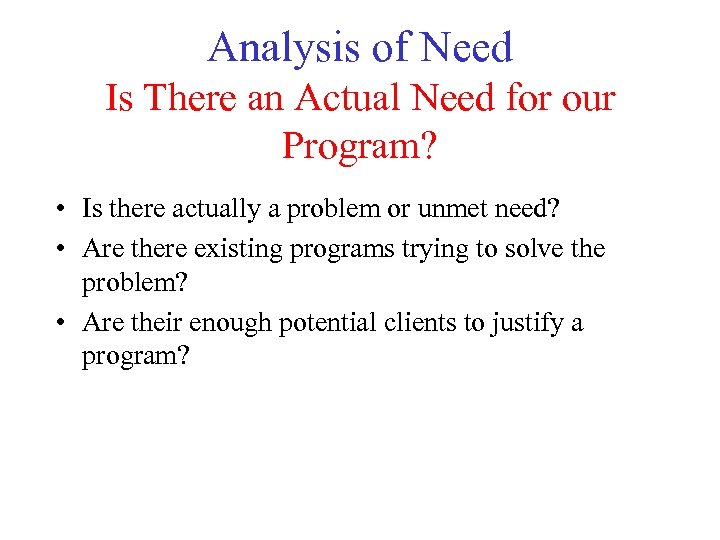 Analysis of Need
Is There an Actual Need for our Program?

• Is there actually a problem or unmet need?
• Are there existing programs trying to solve the problem?
• Are their enough potential clients to justify a program?